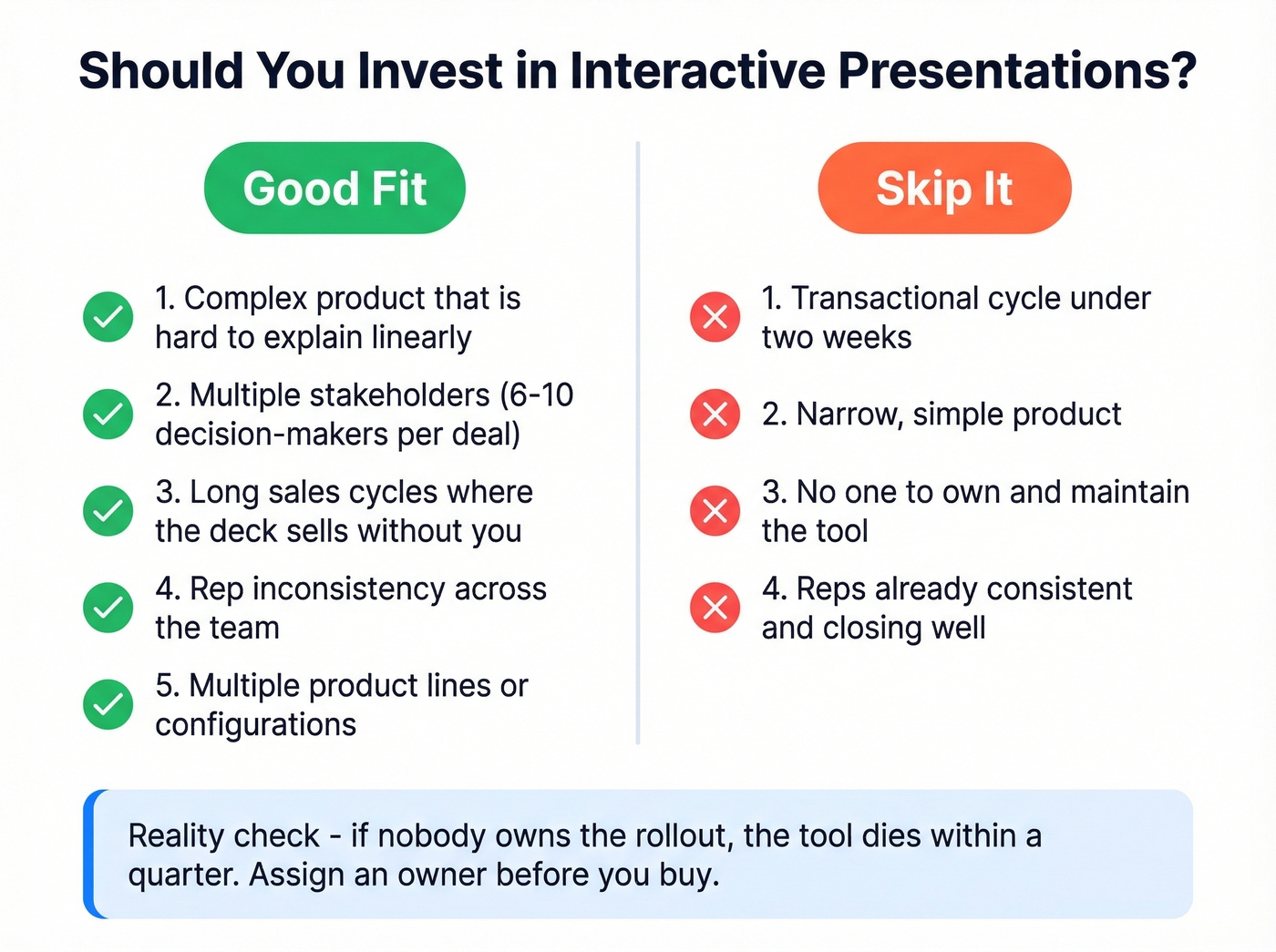 Should You Invest in Interactive Presentations?

Good Fit

1. Complex product that is hard to explain linearly

2. Multiple stakeholders (6-10 decision-makers per deal)

3. Long sales cycles where the deck sells without you

4. Rep inconsistency across the team

5. Multiple product lines or configurations

Skip It

1. Transactional cycle under two weeks

2. Narrow, simple product

3. No one to own and maintain the tool

4. Reps already consistent and closing well

Reality check - if nobody owns the rollout, the tool dies within a quarter. Assign an owner before you buy.